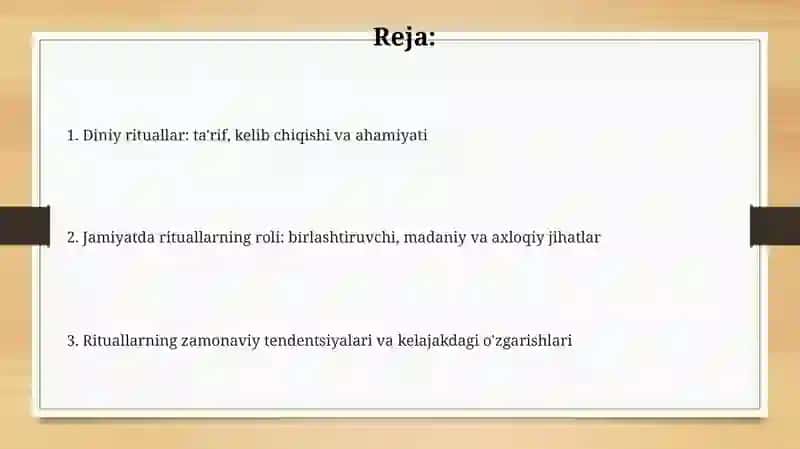 Reja:

1. Diniy rituallar: ta'rif, kelib chiqishi va ahamiyati

2. Jamiyatda rituallarning roli: birlashtiruvchi, madaniy va axloqiy jihatlar

3. Rituallarning zamonaviy tendentsiyalari va kelajakdagi o'zgarishlari